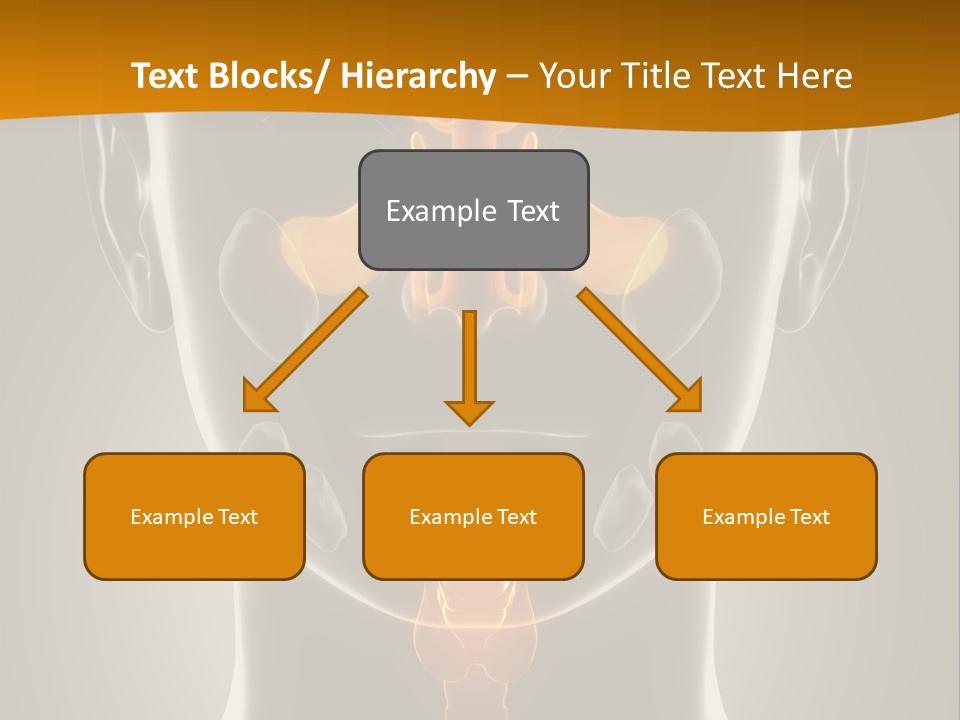 Text Blocks/ Hierarchy – Your Title Text Here

Example Text

Example Text

Example Text

Example Text